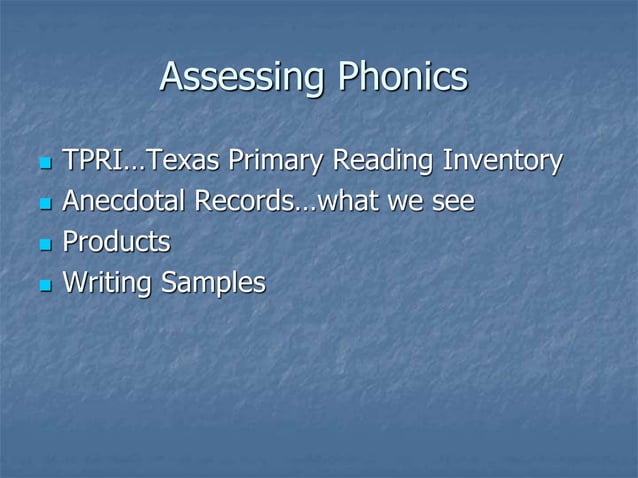 Assessing Phonics

- TPRI…Texas Primary Reading Inventory
- Anecdotal Records…what we see
- Products
- Writing Samples